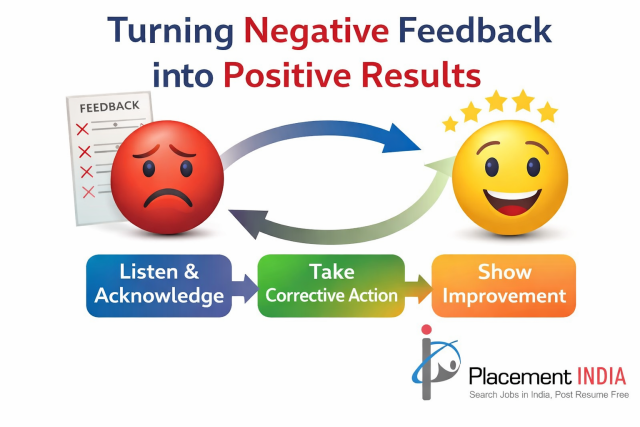 Turning Negative Feedback into Positive Results

FEEDBACK

Listen & Acknowledge

Take Corrective Action

Show Improvement

Placement INDIA
Search Jobs in India, Post Resume Free